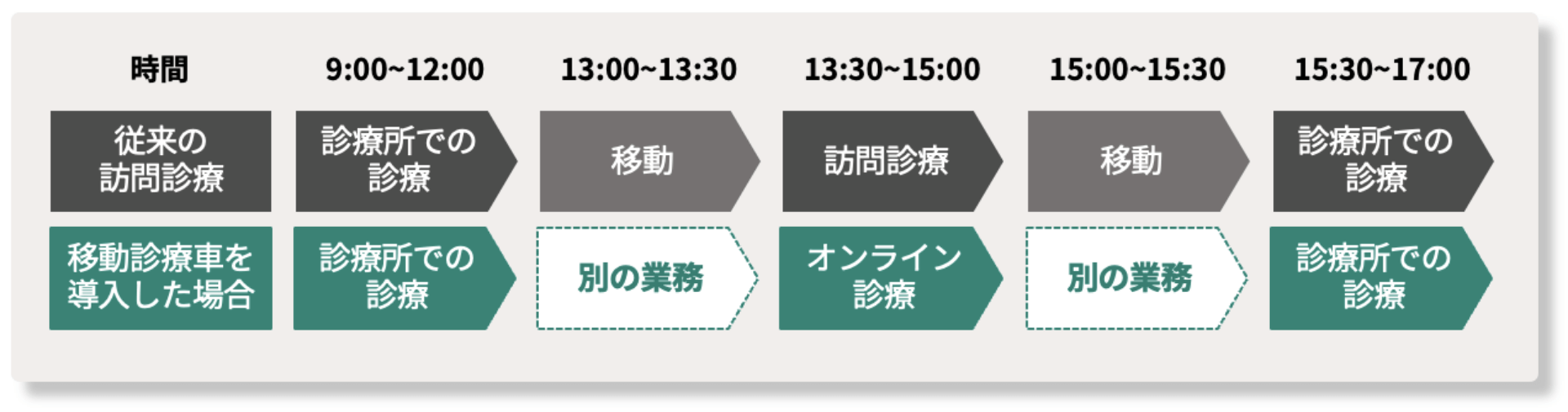 | 時間 | 9:00~12:00 | 13:00~13:30 | 13:30~15:00 | 15:00~15:30 | 15:30~17:00 |
|---|---|---|---|---|---|
| 従来の訪問診療 | 診療所での診療 | 移動 | 訪問診療 | 移動 | 診療所での診療 |
| 移動診療車を導入した場合 | 診療所での診療 | 別の業務 | オンライン診療 | 別の業務 | 診療所での診療 |